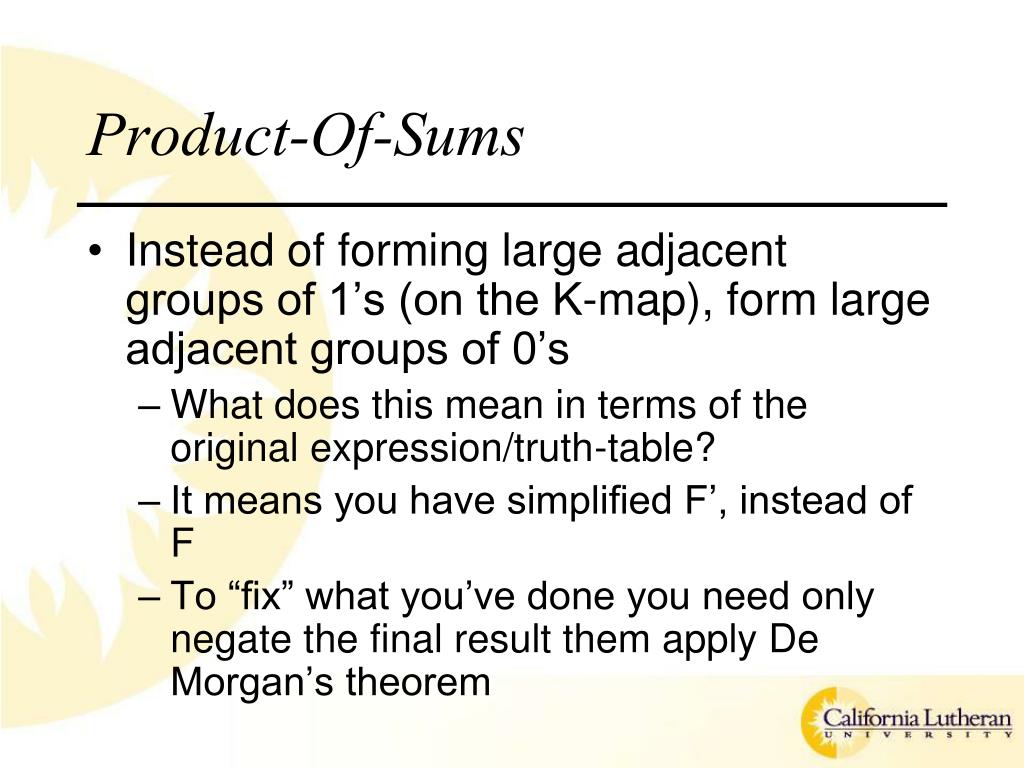 Product-Of-Sums

• Instead of forming large adjacent groups of 1’s (on the K-map), form large adjacent groups of 0’s

– What does this mean in terms of the original expression/truth-table?

– It means you have simplified F’, instead of F

– To “fix” what you’ve done you need only negate the final result them apply De Morgan’s theorem

California Lutheran UNIVERSITY